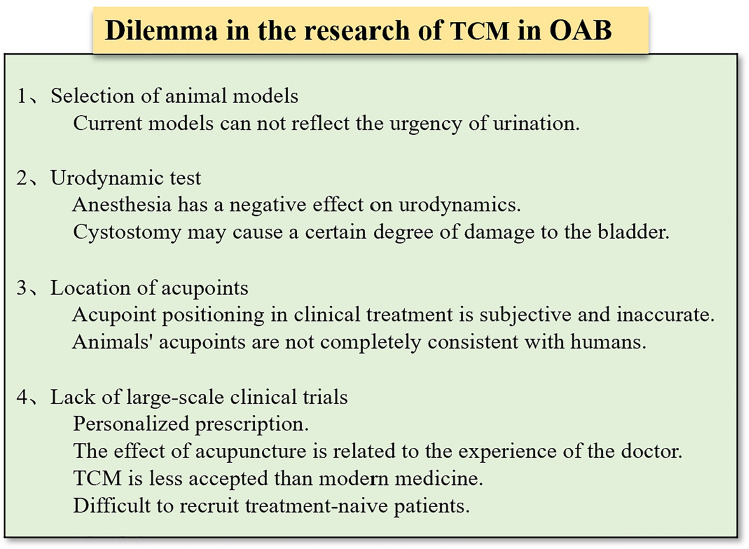 Dilemma in the research of TCM in OAB

1、Selection of animal models
Current models can not reflect the urgency of urination.

2、Urodynamic test
Anesthesia has a negative effect on urodynamics.
Cystostomy may cause a certain degree of damage to the bladder.

3、Location of acupoints
Acupoint positioning in clinical treatment is subjective and inaccurate.
Animals' acupoints are not completely consistent with humans.

4、Lack of large-scale clinical trials
Personalized prescription.
The effect of acupuncture is related to the experience of the doctor.
TCM is less accepted than modern medicine.
Difficult to recruit treatment-naive patients.